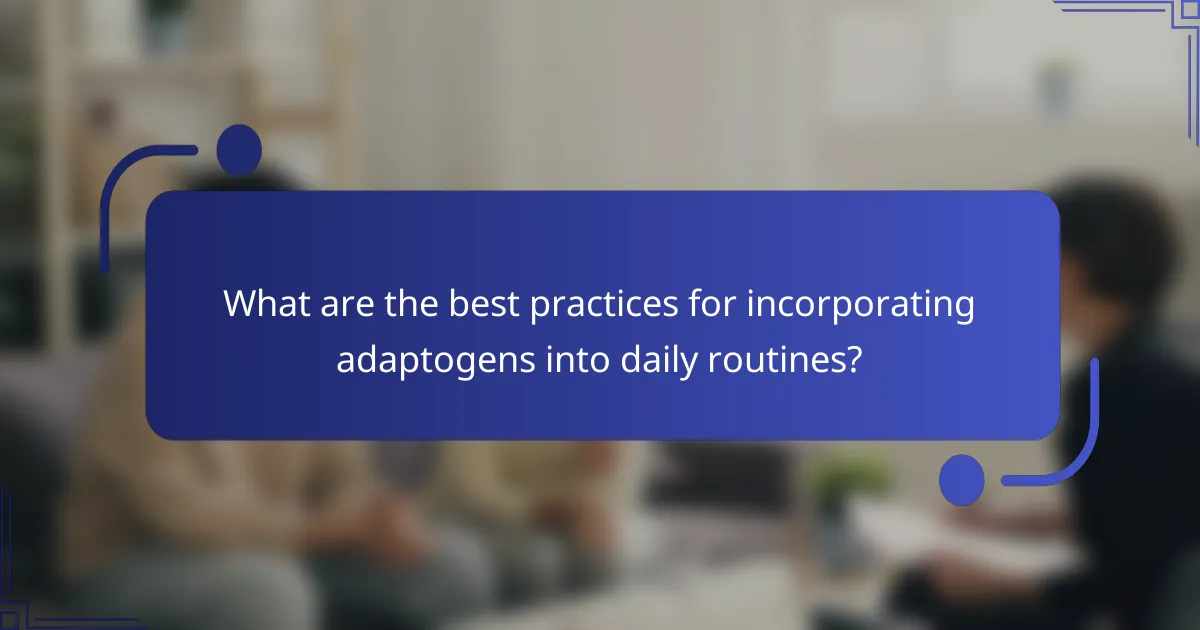 What are the best practices for incorporating adaptogens into daily routines?